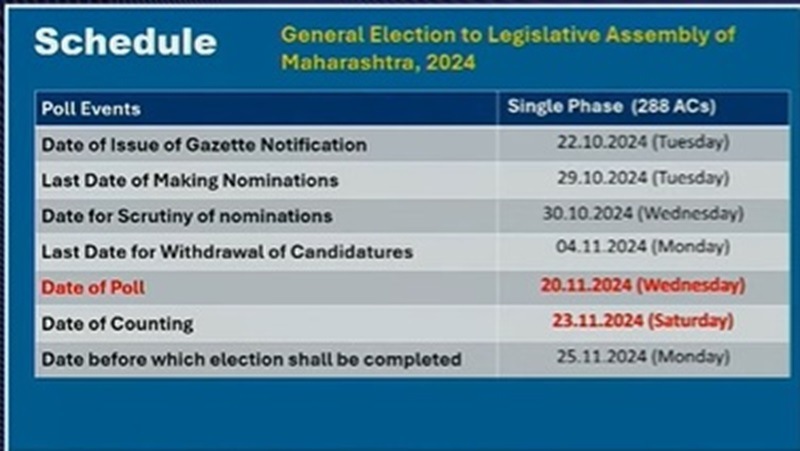 Schedule

General Election to Legislative Assembly of Maharashtra, 2024

| Poll Events | Single Phase (288 ACs) |
|---|---|
| Date of Issue of Gazette Notification | 22.10.2024 (Tuesday) |
| Last Date of Making Nominations | 29.10.2024 (Tuesday) |
| Date for Scrutiny of nominations | 30.10.2024 (Wednesday) |
| Last Date for Withdrawal of Candidatures | 04.11.2024 (Monday) |
| Date of Poll | 20.11.2024 (Wednesday) |
| Date of Counting | 23.11.2024 (Saturday) |
| Date before which election shall be completed | 25.11.2024 (Monday) |